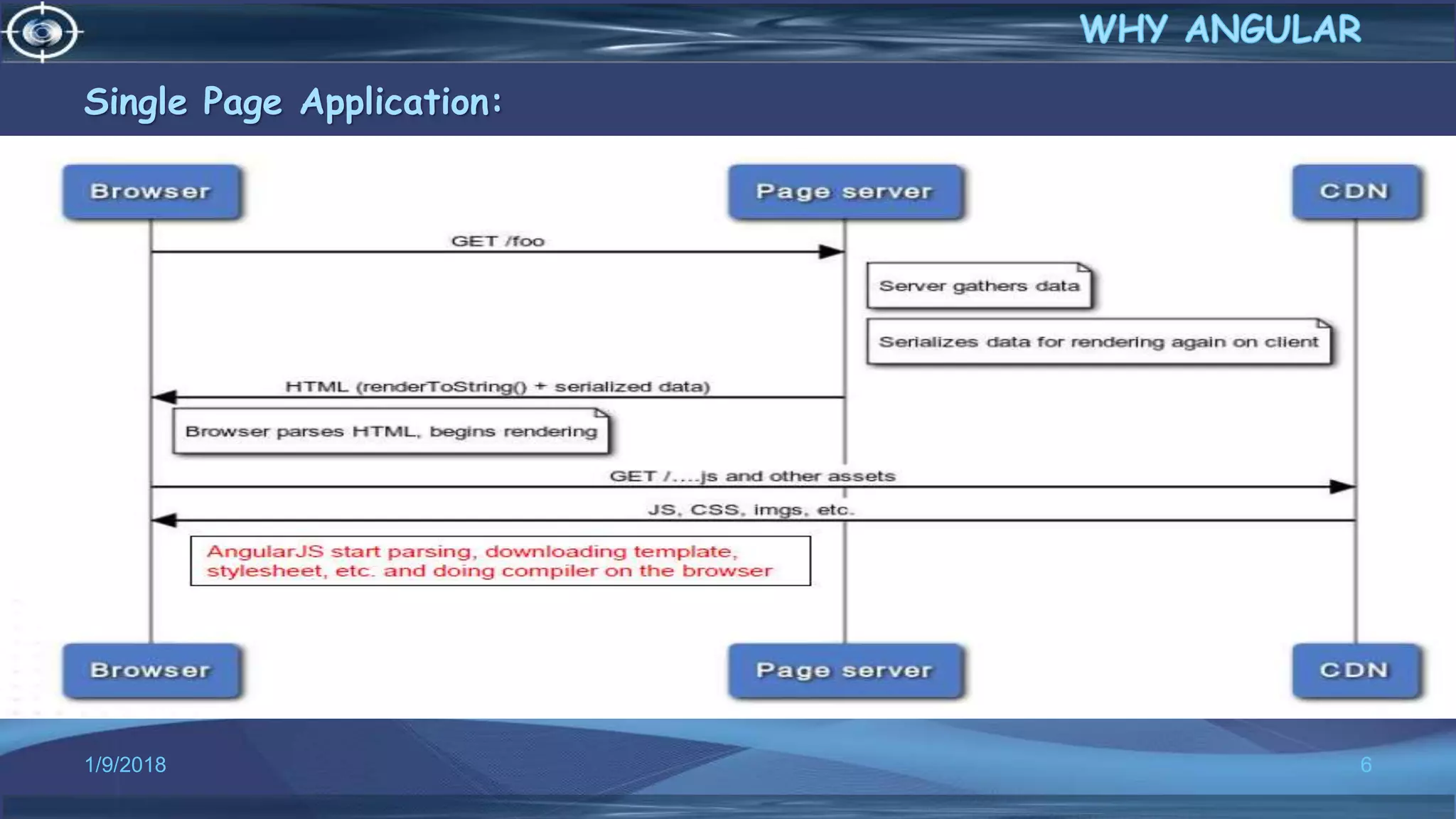 WHY ANGULAR

Single Page Application:

Browser

Page server

CDN

GET /foo

Server gathers data

Serializes data for rendering again on client

HTML (renderToString() + serialized data)

Browser parses HTML, begins rendering

GET /....js and other assets

JS, CSS, imgs, etc.

AngularJS start parsing, downloading template, stylesheet, etc. and doing compiler on the browser

Browser

Page server

CDN

1/9/2018

6